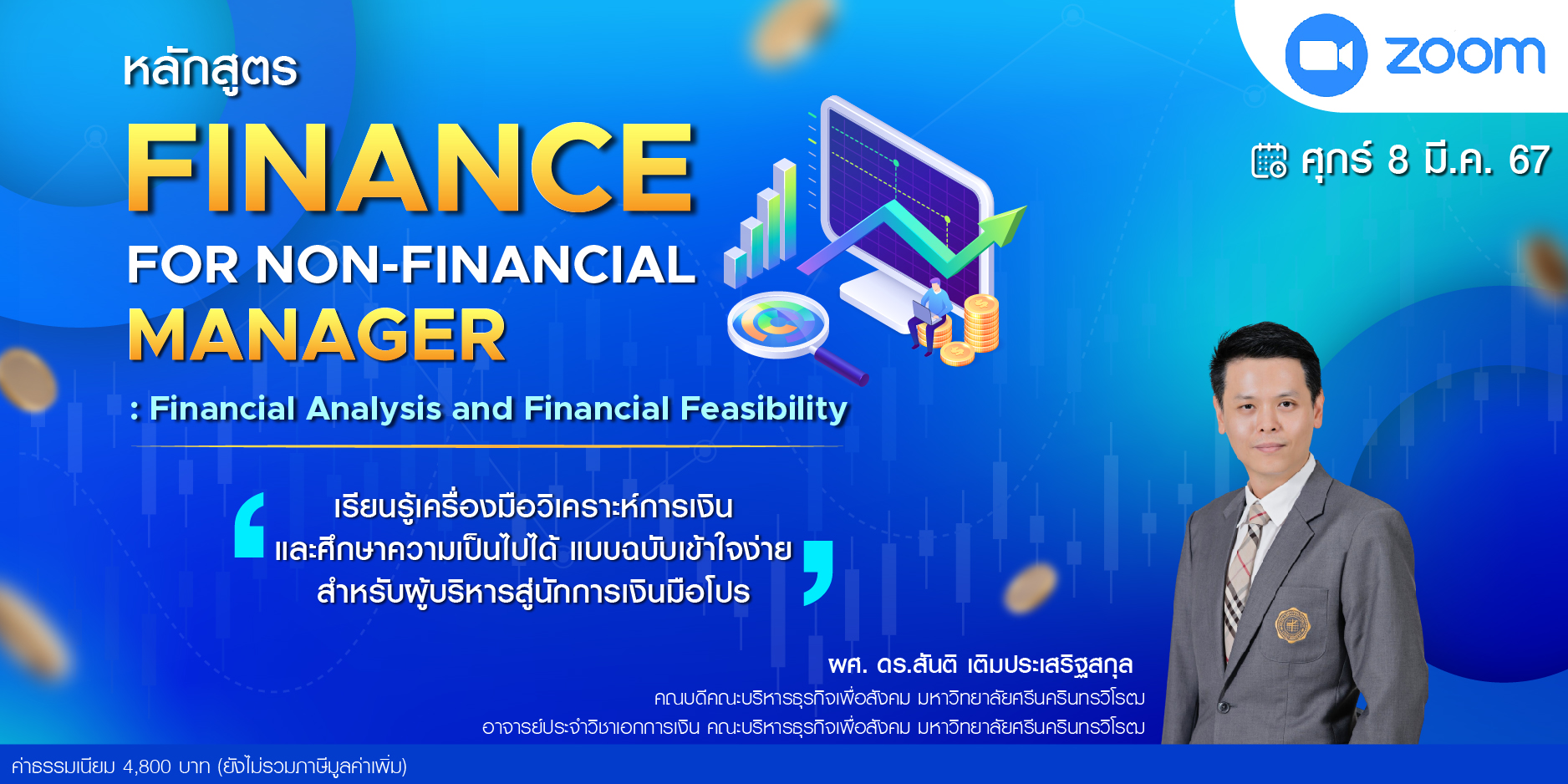 หลักสูตร
FINANCE
FOR NON-FINANCIAL
MANAGER
: Financial Analysis and Financial Feasibility

zoom

ศุกร์ 8 มี.ค. 67

เรียนรู้เครื่องมือวิเคราะห์การเงิน
และศึกษาความเป็นไปได้ แบบฉบับเข้าใจง่าย
สำหรับผู้บริหารสู่นักการเงินมือโปร

ผศ. ดร.สันติ เติมประเสริฐสกุล
คณบดีคณะบริหารธุรกิจเพื่อสังคม มหาวิทยาลัยศรีนครินทรวิโรฒ
อาจารย์ประจำวิชาเอกการเงิน คณะบริหารธุรกิจเพื่อสังคม มหาวิทยาลัยศรีนครินทรวิโรฒ

ค่าธรรมเนียม 4,800 บาท (ยังไม่รวมภาษีมูลค่าเพิ่ม)